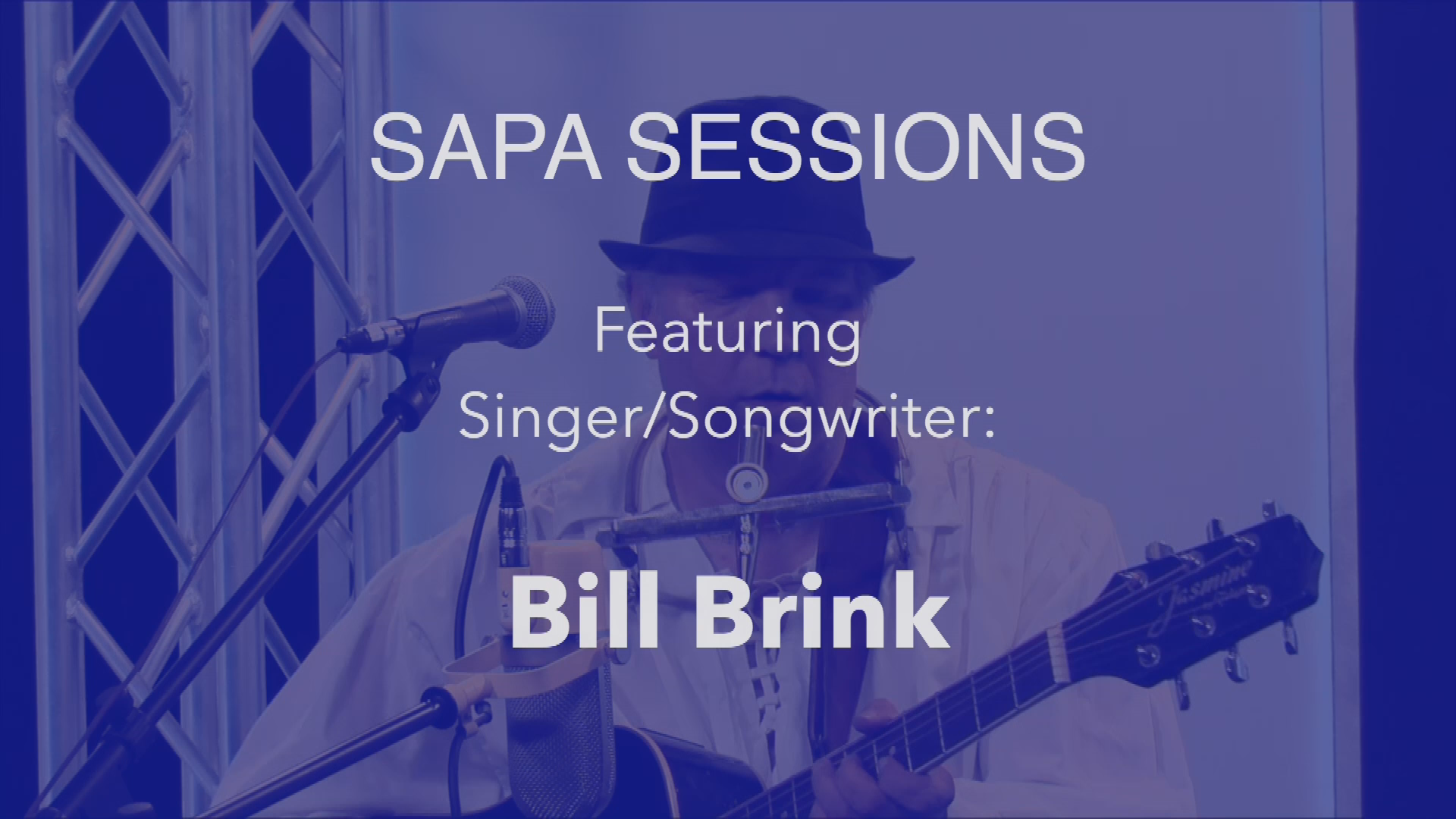 SAPA SESSIONS

Featuring
Singer/Songwriter:

Bill Brink

Jasmine